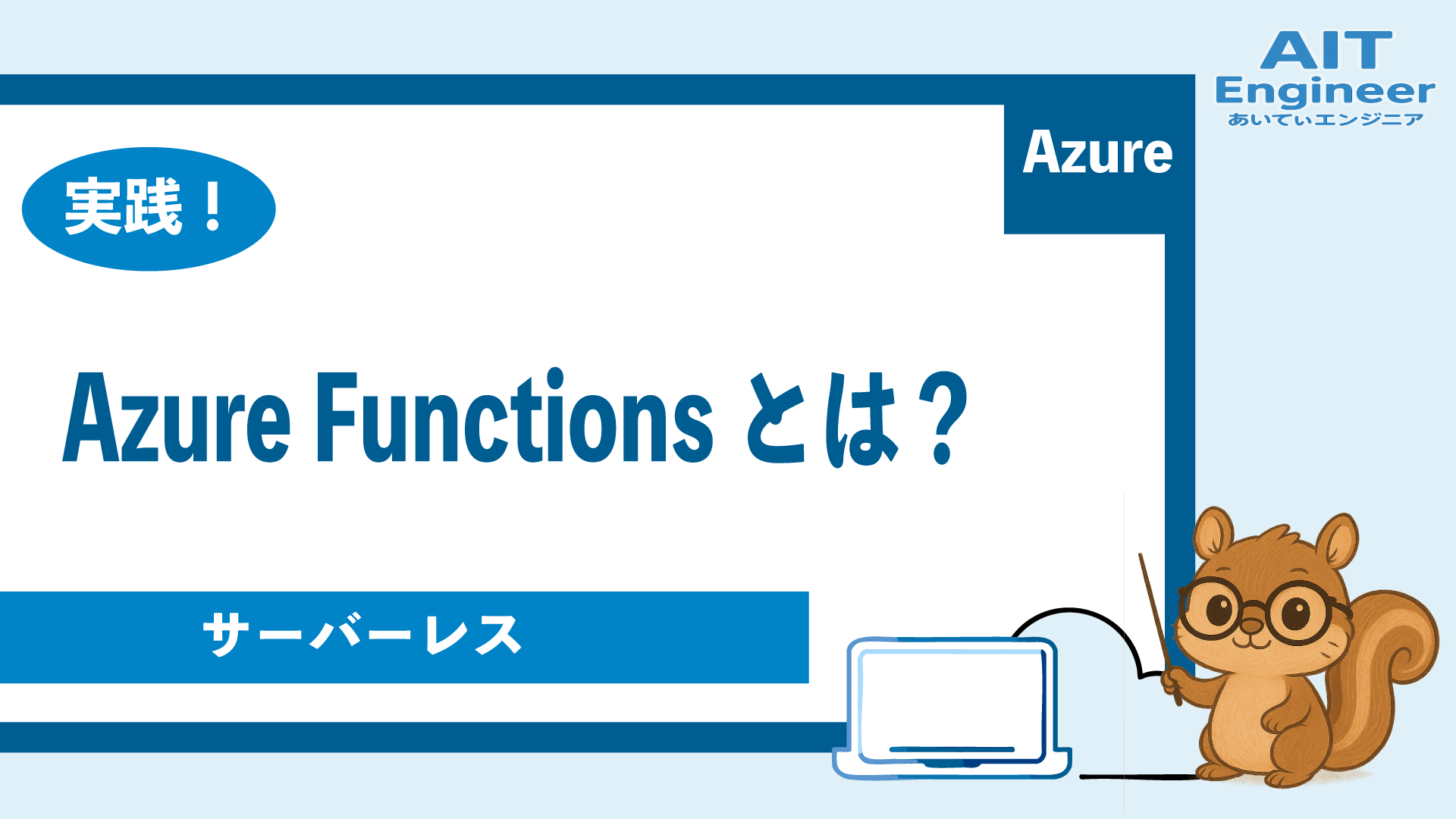 AIT Engineer
あいてぃエンジニア

Azure

実践！

Azure Functions とは？

サーバーレス